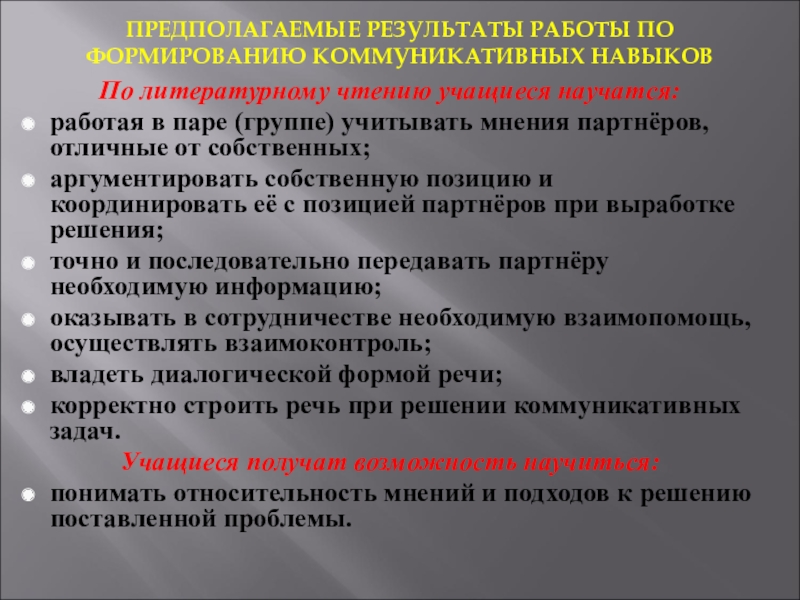 ПРЕДПОЛАГАЕМЫЕ РЕЗУЛЬТАТЫ РАБОТЫ ПО ФОРМИРОВАНИЮ КОММУНИКАТИВНЫХ НАВЫКОВ

По литературному чтению учащиеся научатся:

работая в паре (группе) учитывать мнения партнёров, отличные от собственных;

аргументировать собственную позицию и координировать её с позицией партнёров при выработке решения;

точно и последовательно передавать партнёру необходимую информацию;

оказывать в сотрудничестве необходимую взаимопомощь, осуществлять взаимоконтроль;

владеть диалогической формой речи;

корректно строить речь при решении коммуникативных задач.

Учащиеся получат возможность научиться:

понимать относительность мнений и подходов к решению поставленной проблемы.